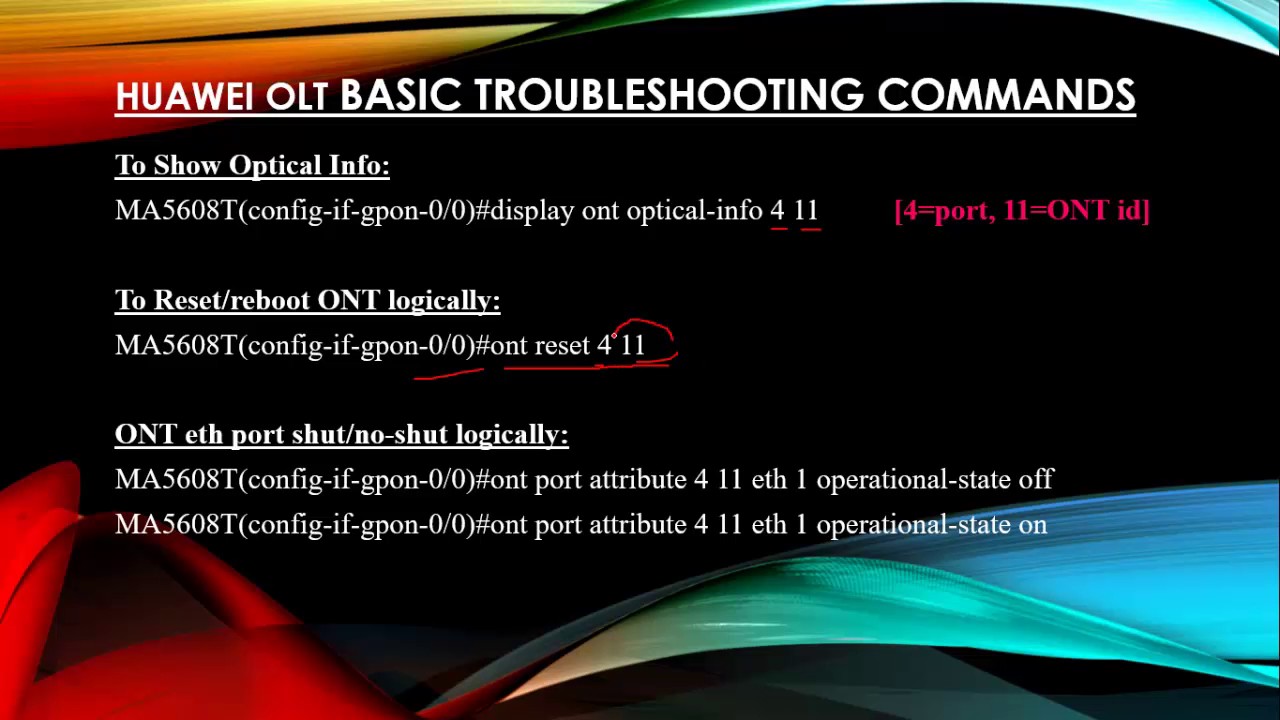 HUAWEI OLT BASIC TROUBLESHOOTING COMMANDS

To Show Optical Info:

MA5608T(config-if-gpon-0/0)#display ont optical-info 4 11 [4=port, 11=ONT id]

To Reset/reboot ONT logically:

MA5608T(config-if-gpon-0/0)#ont reset 4 11

ONT eth port shut/no-shut logically:

MA5608T(config-if-gpon-0/0)#ont port attribute 4 11 eth 1 operational-state off

MA5608T(config-if-gpon-0/0)#ont port attribute 4 11 eth 1 operational-state on